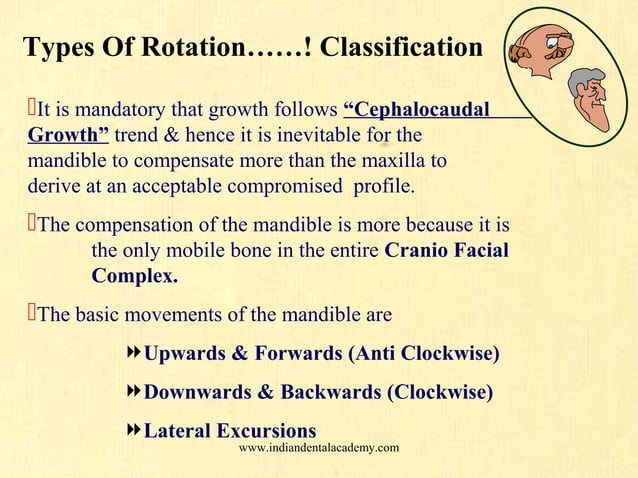 Types Of Rotation……! Classification

It is mandatory that growth follows "Cephalocaudal Growth" trend & hence it is inevitable for the mandible to compensate more than the maxilla to derive at an acceptable compromised profile.

The compensation of the mandible is more because it is the only mobile bone in the entire Cranio Facial Complex.

The basic movements of the mandible are

Upwards & Forwards (Anti Clockwise)

Downwards & Backwards (Clockwise)

Lateral Excursions

www.indiandentalacademy.com